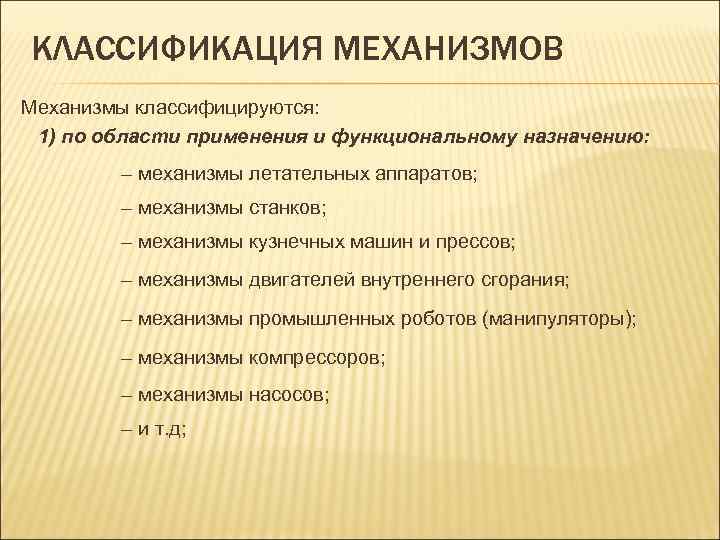 КЛАССИФИКАЦИЯ МЕХАНИЗМОВ

Механизмы классифицируются:

1) по области применения и функциональному назначению:

– механизмы летательных аппаратов;

– механизмы станков;

– механизмы кузнечных машин и прессов;

– механизмы двигателей внутреннего сгорания;

– механизмы промышленных роботов (манипуляторы);

– механизмы компрессоров;

– механизмы насосов;

– и т.д;